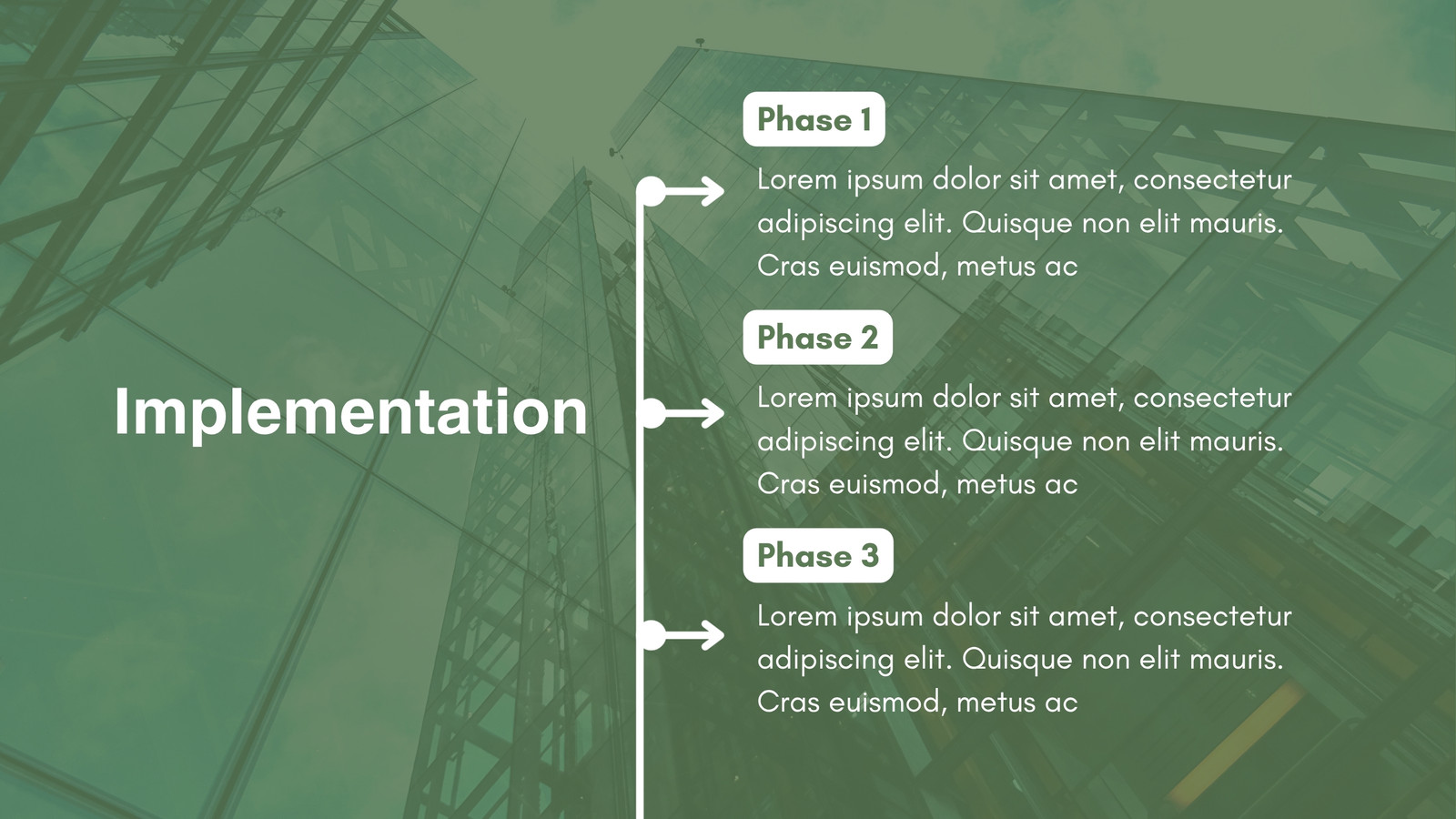 Implementation

Phase 1

Lorem ipsum dolor sit amet, consectetur adipiscing elit. Quisque non elit mauris. Cras euismod, metus ac

Phase 2

Lorem ipsum dolor sit amet, consectetur adipiscing elit. Quisque non elit mauris. Cras euismod, metus ac

Phase 3

Lorem ipsum dolor sit amet, consectetur adipiscing elit. Quisque non elit mauris. Cras euismod, metus ac